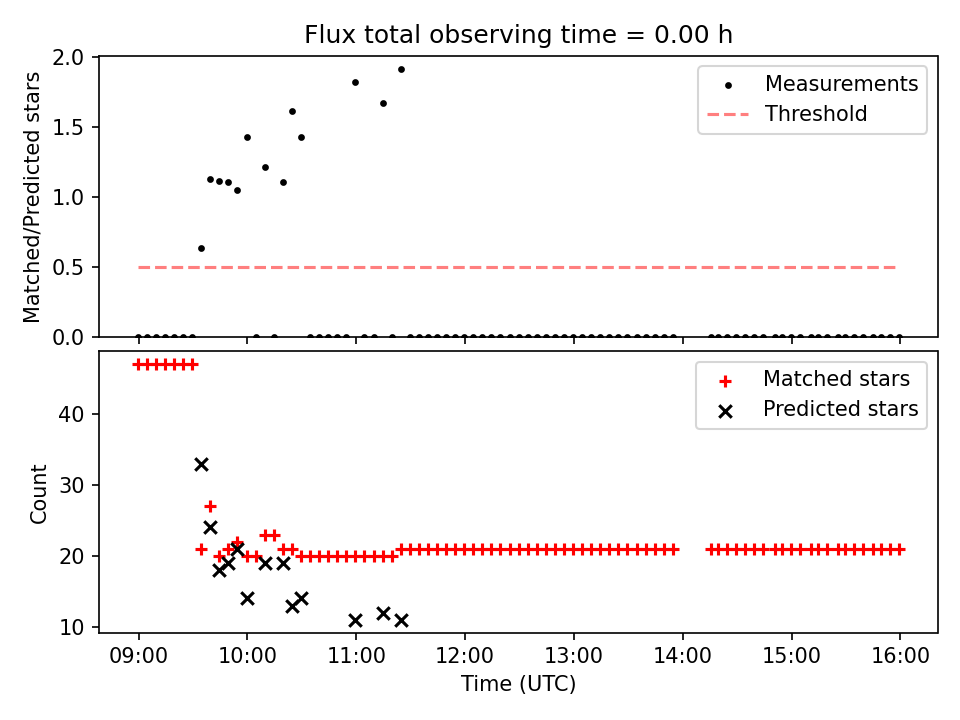 Flux total observing time = 0.00 h

Matched/Predicted stars

2.0
1.5
1.0
0.5
0.0

Measurements
Threshold

Count

40
30
20
10

Matched stars
Predicted stars

09:00 10:00 11:00 12:00 13:00 14:00 15:00 16:00

Time (UTC)